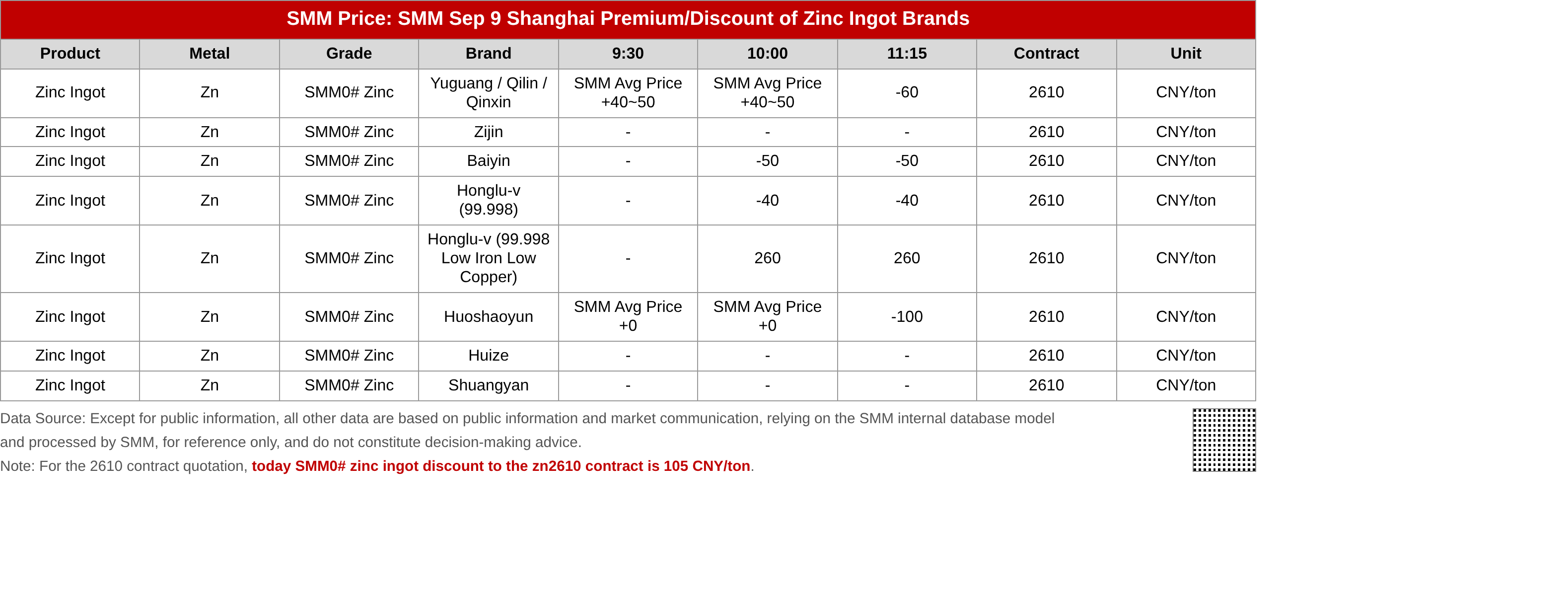 SMM Price: SMM Sep 9 Shanghai Premium/Discount of Zinc Ingot Brands

| Product | Metal | Grade | Brand | 9:30 | 10:00 | 11:15 | Contract | Unit |
|---|---|---|---|---|---|---|---|---|
| Zinc Ingot | Zn | SMM0# Zinc | Yuguang / Qilin / Qinxin | SMM Avg Price +40~50 | SMM Avg Price +40~50 | -60 | 2610 | CNY/ton |
| Zinc Ingot | Zn | SMM0# Zinc | Zijin | - | - | - | 2610 | CNY/ton |
| Zinc Ingot | Zn | SMM0# Zinc | Baiyin | - | -50 | -50 | 2610 | CNY/ton |
| Zinc Ingot | Zn | SMM0# Zinc | Honglu-v (99.998) | - | -40 | -40 | 2610 | CNY/ton |
| Zinc Ingot | Zn | SMM0# Zinc | Honglu-v (99.998 Low Iron Low Copper) | - | 260 | 260 | 2610 | CNY/ton |
| Zinc Ingot | Zn | SMM0# Zinc | Huoshaoyun | SMM Avg Price +0 | SMM Avg Price +0 | -100 | 2610 | CNY/ton |
| Zinc Ingot | Zn | SMM0# Zinc | Huize | - | - | - | 2610 | CNY/ton |
| Zinc Ingot | Zn | SMM0# Zinc | Shuangyan | - | - | - | 2610 | CNY/ton |

Data Source: Except for public information, all other data are based on public information and market communication, relying on the SMM internal database model and processed by SMM, for reference only, and do not constitute decision-making advice.

Note: For the 2610 contract quotation, today SMM0# zinc ingot discount to the zn2610 contract is 105 CNY/ton.